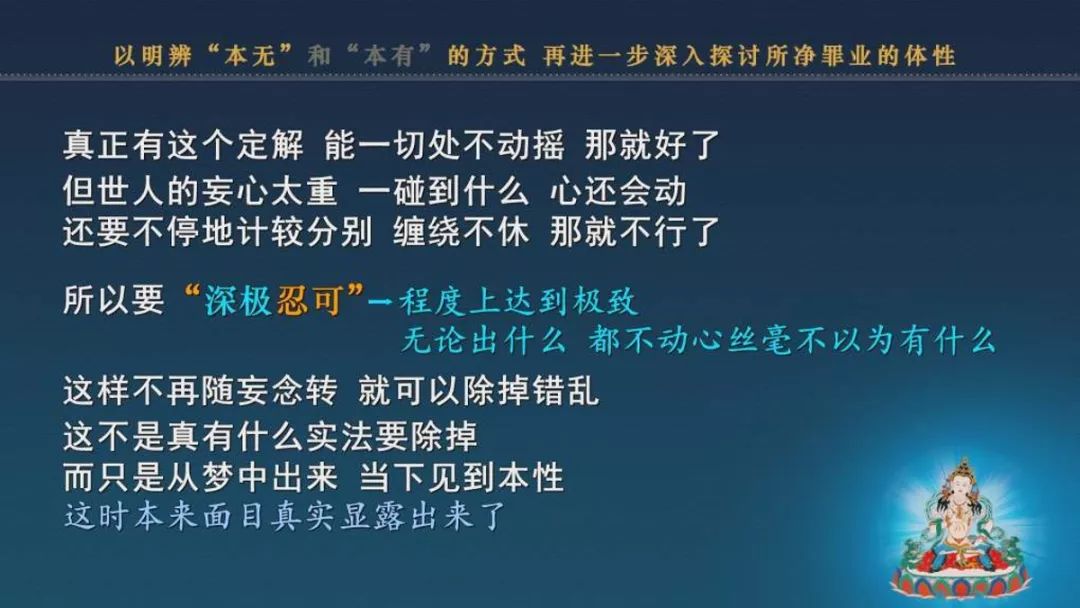 以明辨“本无”和“本有”的方式 再进一步深入探讨所净罪业的体性

真正有这个定解 能一切处不动摇 那就好了
但世人的妄心太重 一碰到什么 心还会动
还要不停地计较分别 缠绕不休 那就不行了

所以要“深极忍可”→程度上达到极致
无论出什么 都不动心丝毫不以为有什么

这样不再随妄念转 就可以除掉错乱
这不是真有什么实法要除掉
而只是从梦中出来 当下见到本性
这时本来面目真实显露出来了